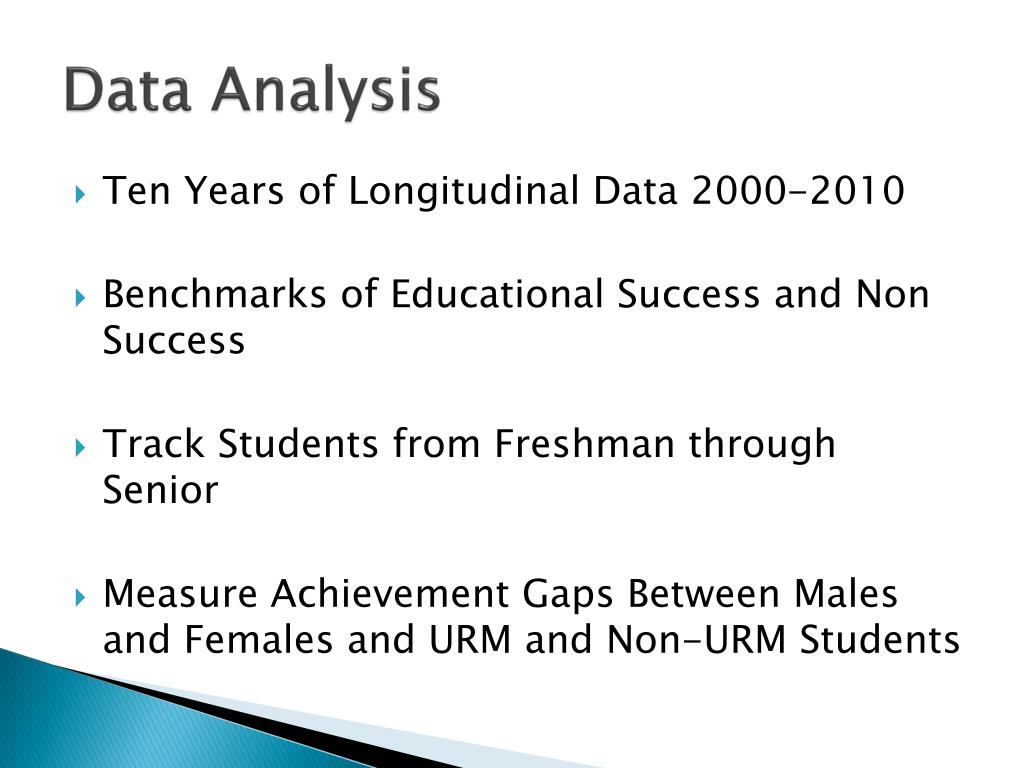 Data Analysis

Ten Years of Longitudinal Data 2000-2010

Benchmarks of Educational Success and Non Success

Track Students from Freshman through Senior

Measure Achievement Gaps Between Males and Females and URM and Non-URM Students